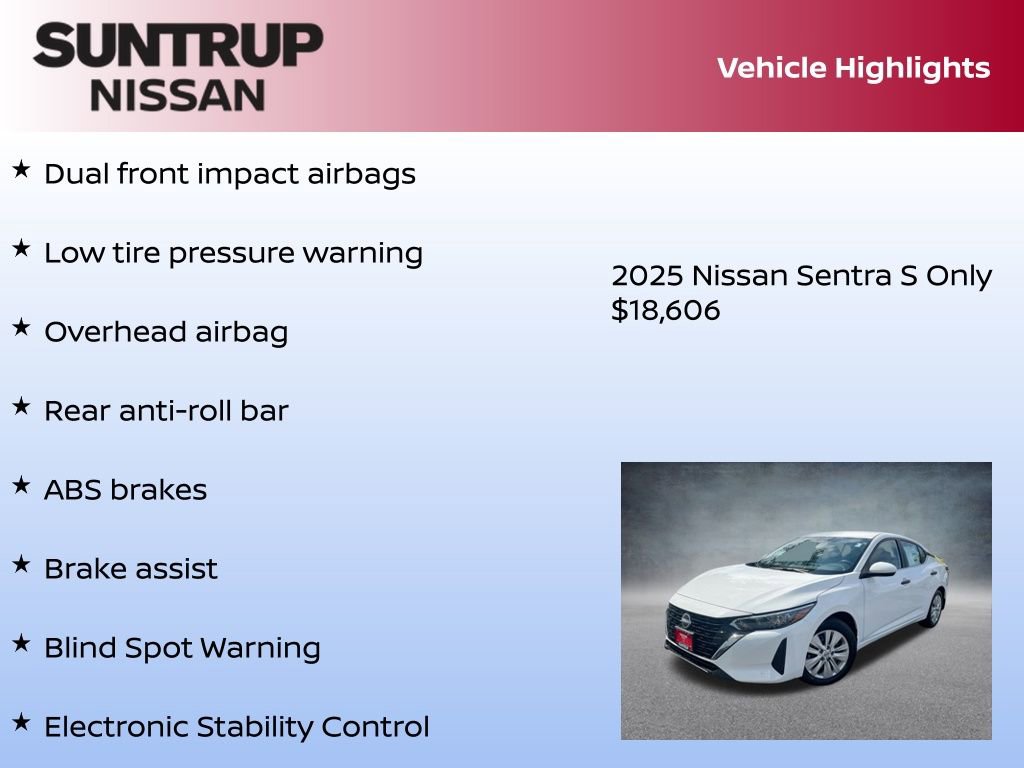 SUNTRUP
NISSAN

Vehicle Highlights

★ Dual front impact airbags

★ Low tire pressure warning

★ Overhead airbag

★ Rear anti-roll bar

★ ABS brakes

★ Brake assist

★ Blind Spot Warning

★ Electronic Stability Control

2025 Nissan Sentra S Only $18,606